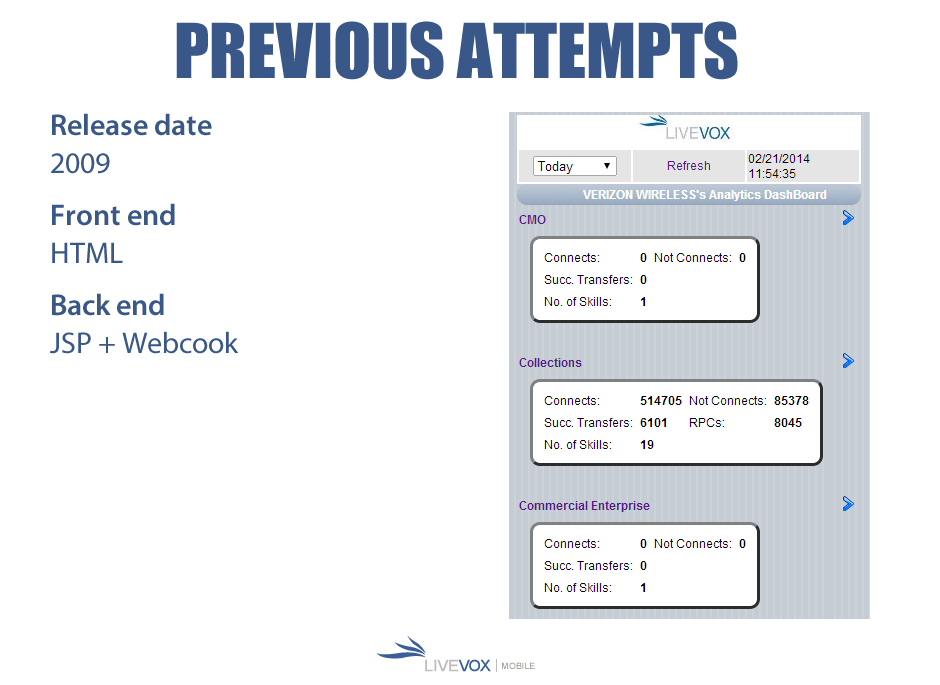 PREVIOUS ATTEMPTS

Release date
2009

Front end
HTML

Back end
JSP + Webcook

LIVEVOX

Today ▼ Refresh 02/21/2014 11:54:35

VERIZON WIRELESS's Analytics DashBoard

CMO

Connects: 0 Not Connects: 0
Succ. Transfers: 0
No. of Skills: 1

Collections

Connects: 514705 Not Connects: 85378
Succ. Transfers: 6101 RPCs: 8045
No. of Skills: 19

Commercial Enterprise

Connects: 0 Not Connects: 0
Succ. Transfers: 0
No. of Skills: 1

LIVEVOX | MOBILE